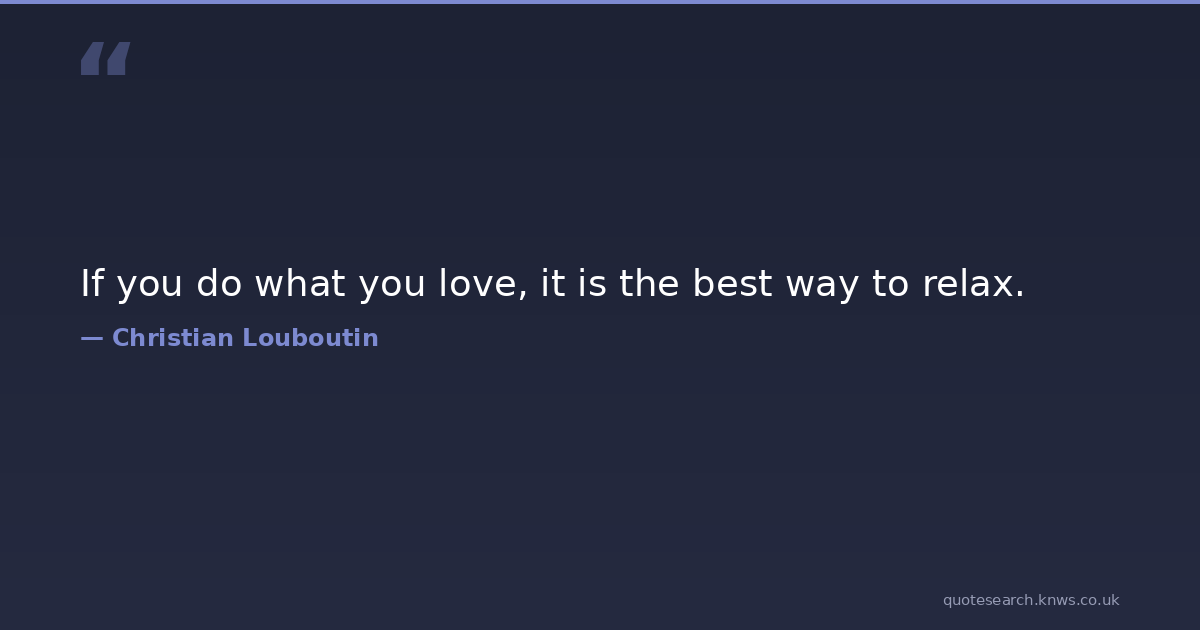 “

If you do what you love, it is the best way to relax.

— Christian Louboutin

quotesearch.knws.co.uk